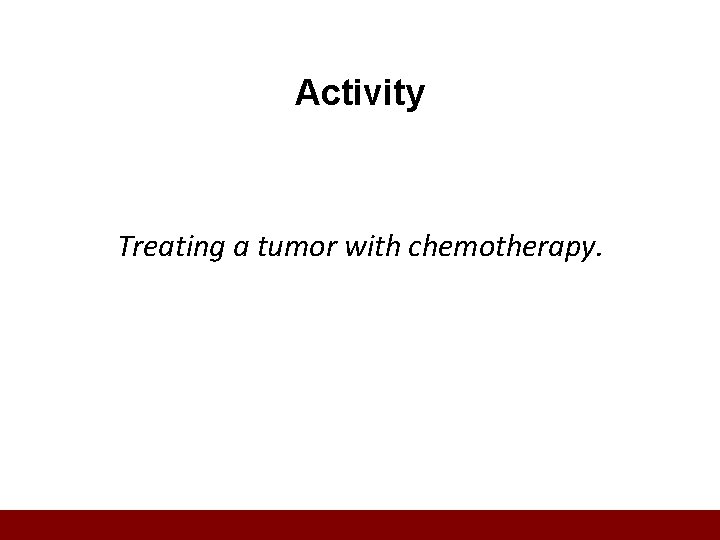 Activity

Treating a tumor with chemotherapy.